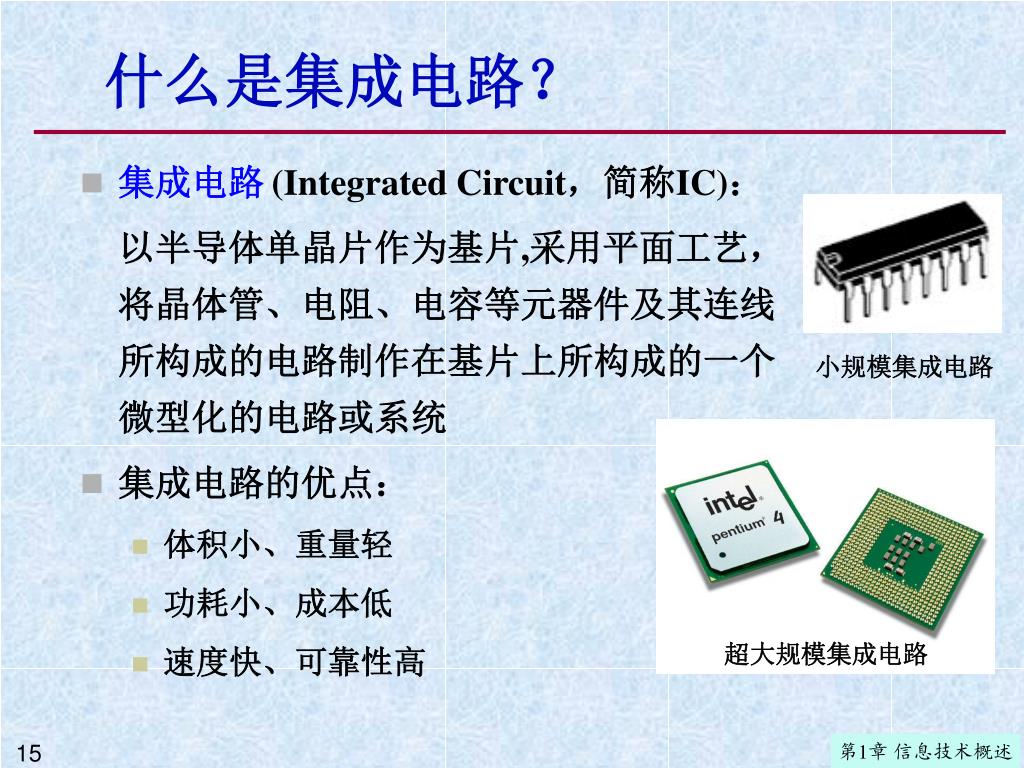 什么是集成电路？

集成电路 (Integrated Circuit，简称IC)：

以半导体单晶片作为基片,采用平面工艺，将晶体管、电阻、电容等元器件及其连线所构成的电路制作在基片上所构成的一个微型化的电路或系统

小规模集成电路

集成电路的优点：

体积小、重量轻

功耗小、成本低

速度快、可靠性高

intel pentium 4

超大规模集成电路

15

第1章 信息技术概述